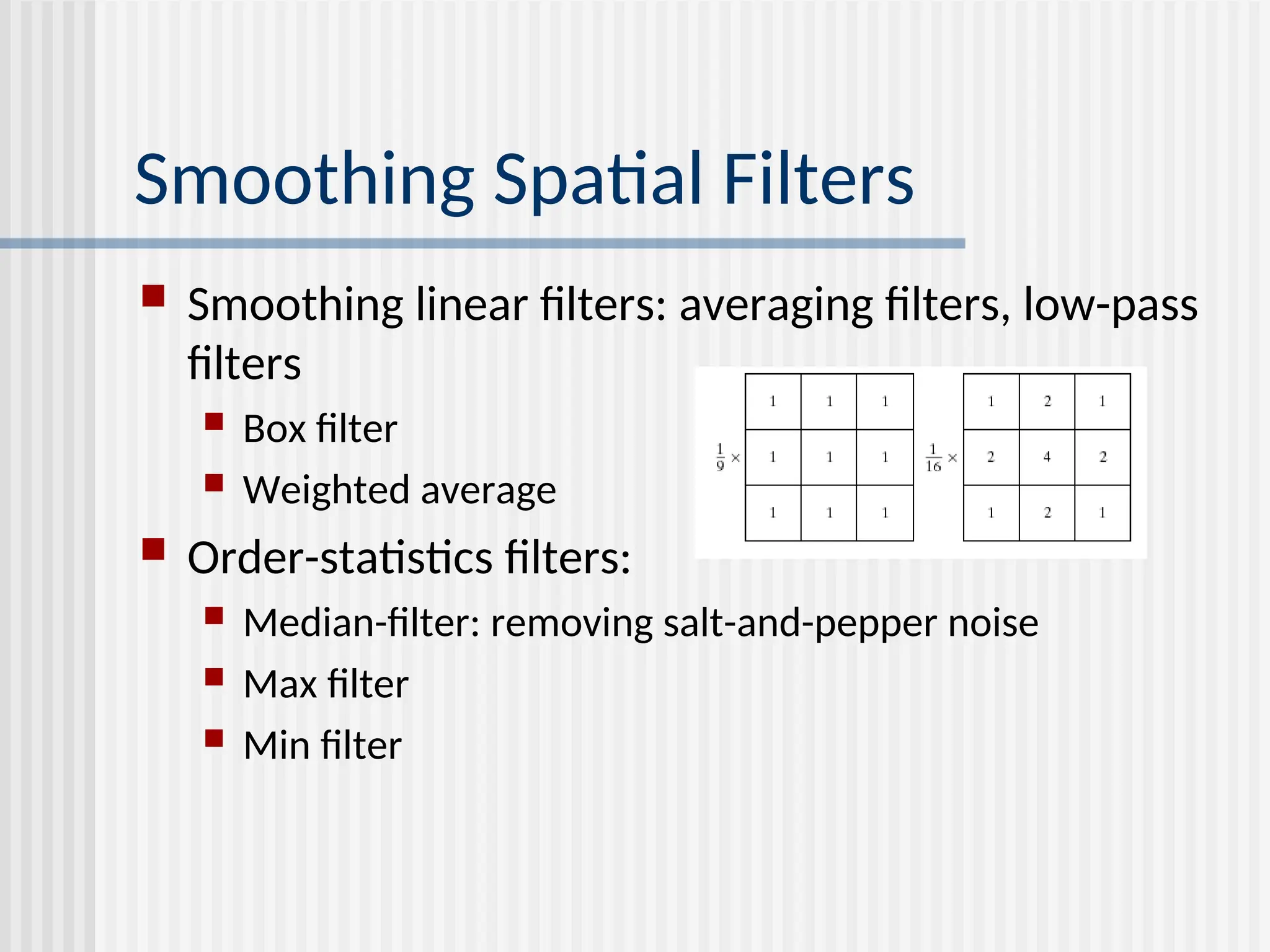 Smoothing Spatial Filters

Smoothing linear filters: averaging filters, low-pass filters

Box filter

Weighted average

$\frac{1}{9} \times$

| 1 | 1 | 1 |
|---|---|---|
| 1 | 1 | 1 |
| 1 | 1 | 1 |

$\frac{1}{16} \times$

| 1 | 2 | 1 |
|---|---|---|
| 2 | 4 | 2 |
| 1 | 2 | 1 |

Order-statistics filters:

Median-filter: removing salt-and-pepper noise

Max filter

Min filter